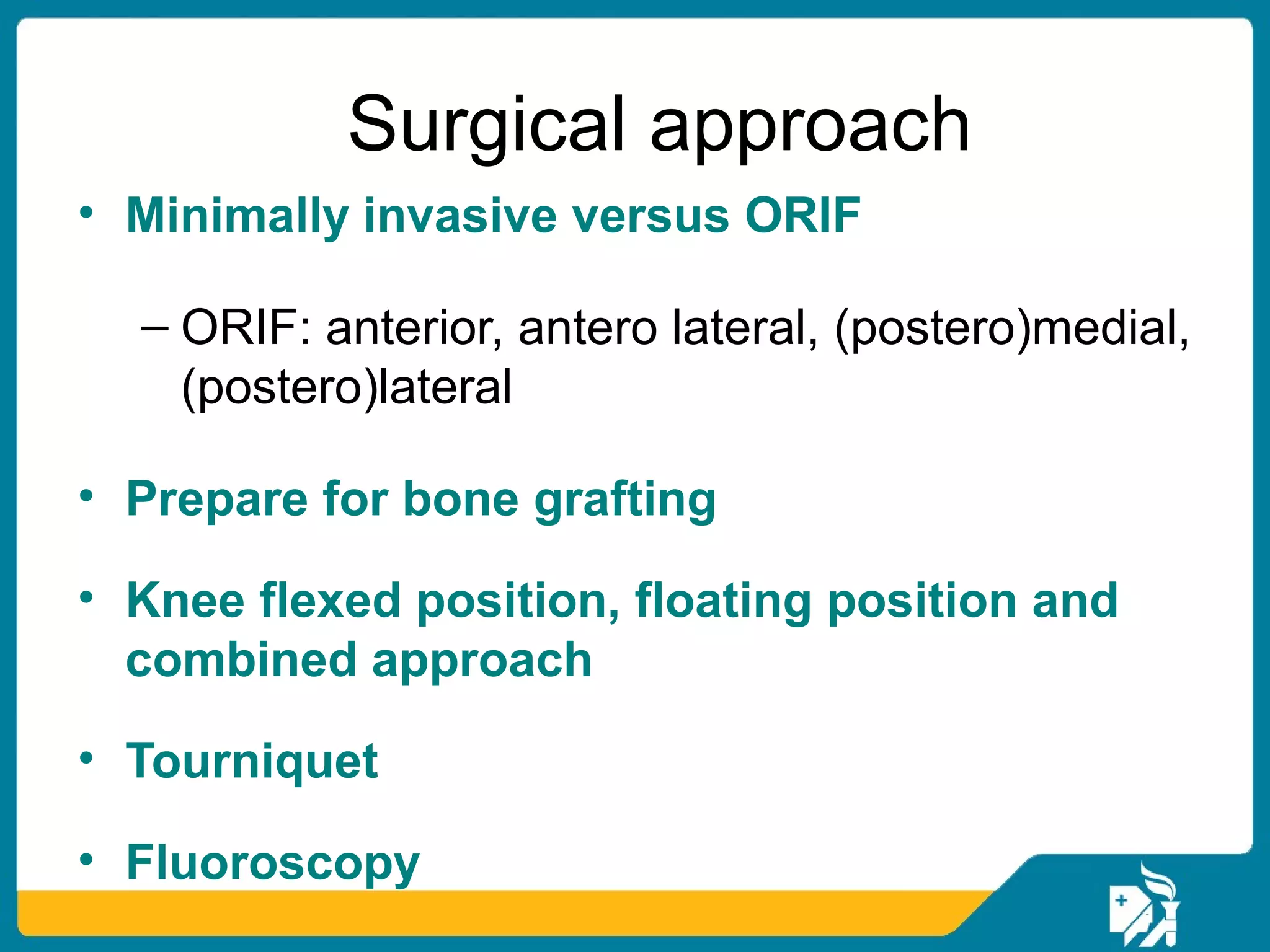 Surgical approach

• Minimally invasive versus ORIF

– ORIF: anterior, antero lateral, (postero)medial, (postero)lateral

• Prepare for bone grafting

• Knee flexed position, floating position and combined approach

• Tourniquet

• Fluoroscopy